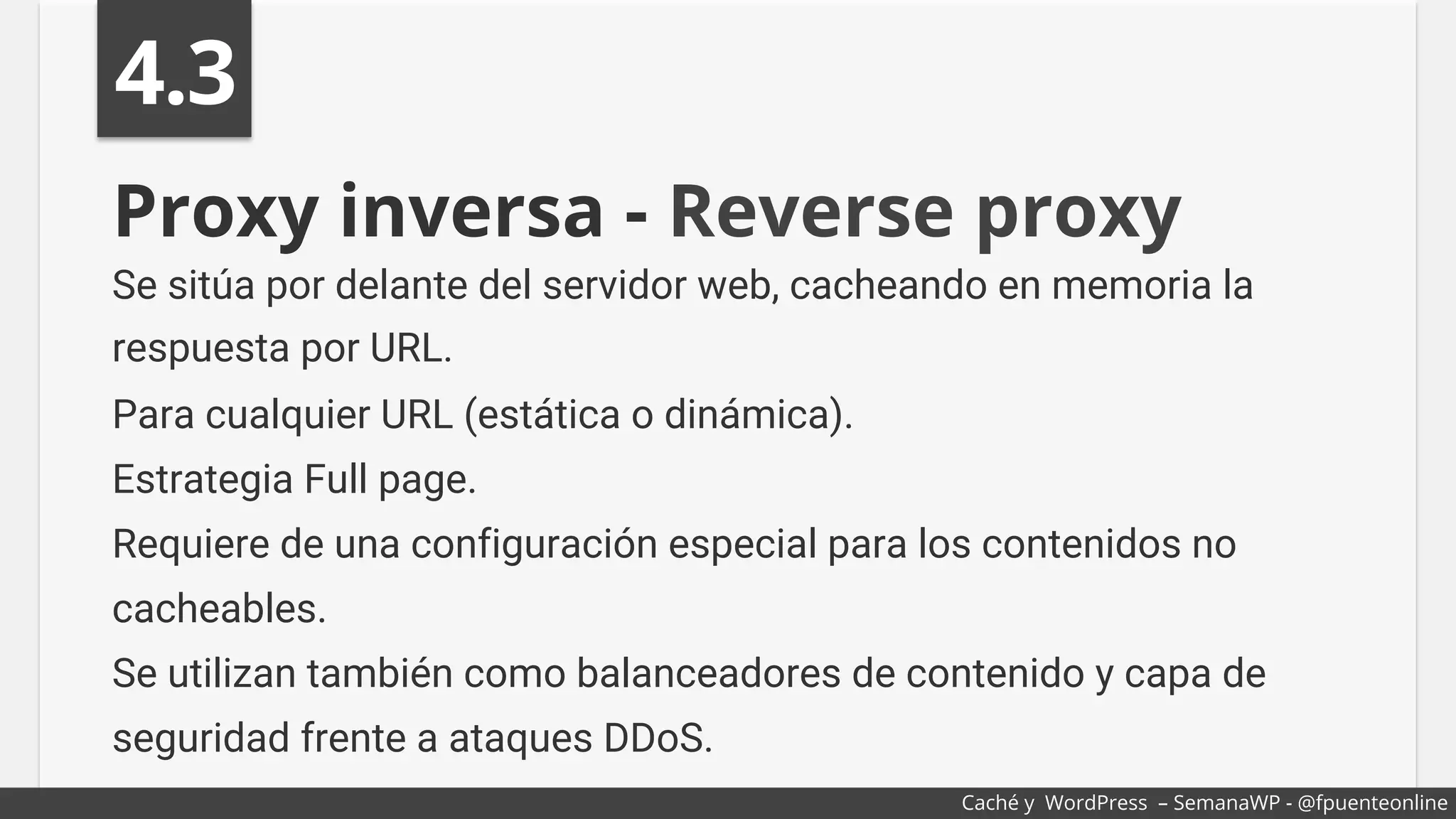 4.3

Proxy inversa - Reverse proxy

Se sitúa por delante del servidor web, cacheando en memoria la respuesta por URL.

Para cualquier URL (estática o dinámica).

Estrategia Full page.

Requiere de una configuración especial para los contenidos no cacheables.

Se utilizan también como balanceadores de contenido y capa de seguridad frente a ataques DDoS.

Caché y WordPress – SemanaWP - @fpuenteonline